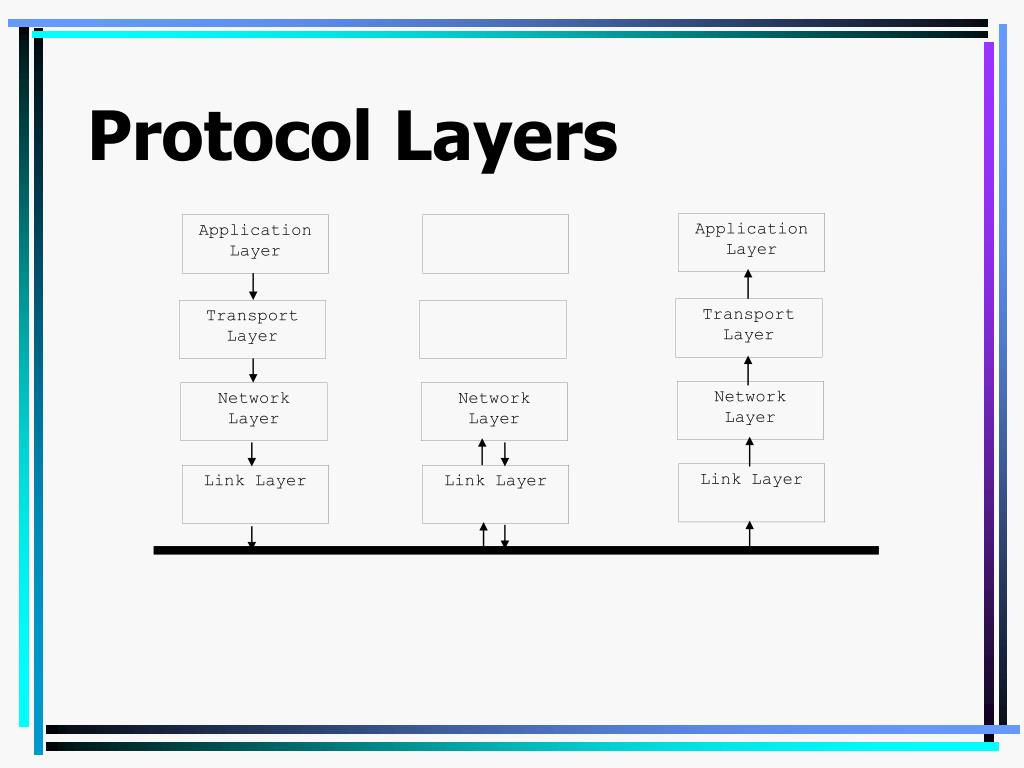 Protocol Layers

Application Layer

Transport Layer

Network Layer

Link Layer

Network Layer

Link Layer

Application Layer

Transport Layer

Network Layer

Link Layer